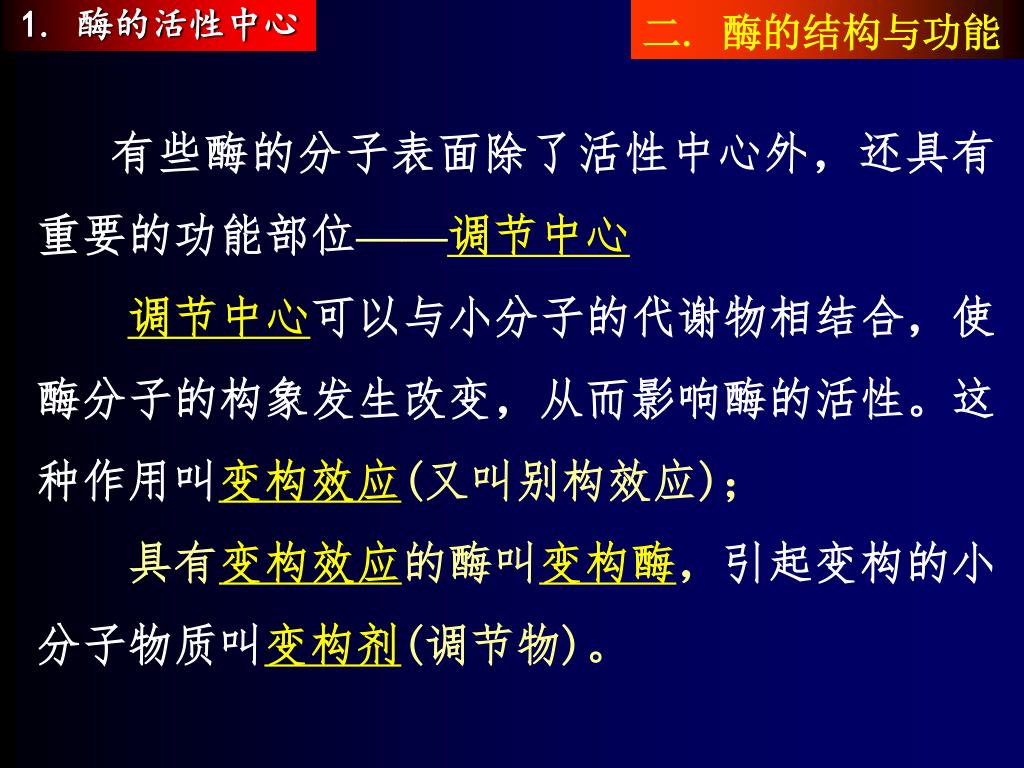 1. 酶的活性中心

二. 酶的结构与功能

有些酶的分子表面除了活性中心外，还具有重要的功能部位——调节中心

调节中心可以与小分子的代谢物相结合，使酶分子的构象发生改变，从而影响酶的活性。这种作用叫变构效应(又叫别构效应)；

具有变构效应的酶叫变构酶，引起变构的小分子物质叫变构剂(调节物)。